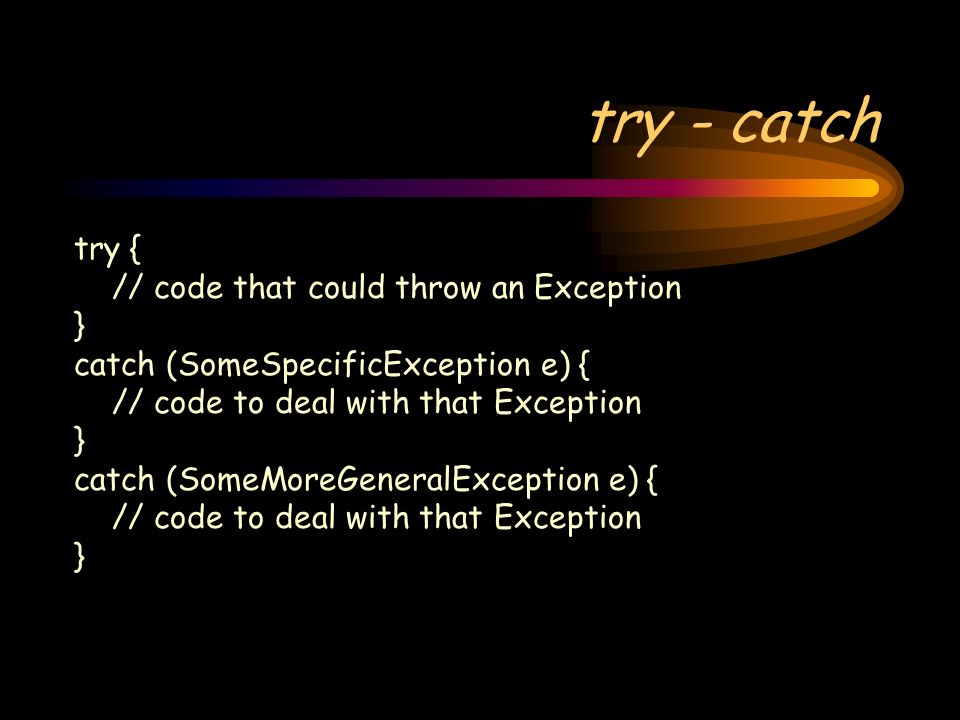 try - catch

try {
   // code that could throw an Exception
}
catch (SomeSpecificException e) {
   // code to deal with that Exception
}
catch (SomeMoreGeneralException e) {
   // code to deal with that Exception
}